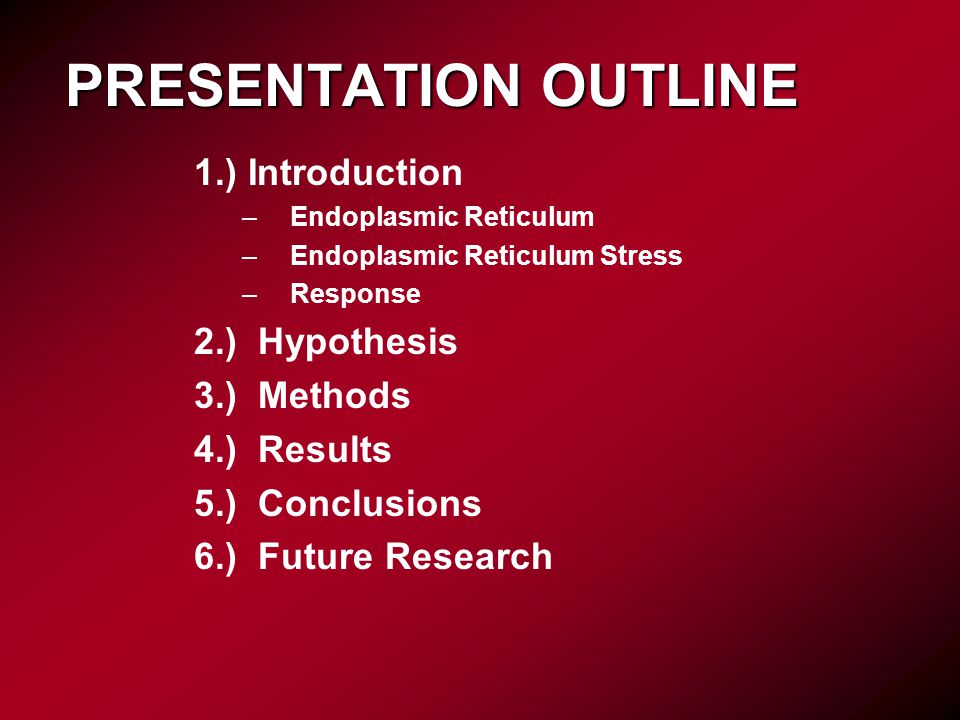 PRESENTATION OUTLINE

1.) Introduction
– Endoplasmic Reticulum
– Endoplasmic Reticulum Stress
– Response

2.) Hypothesis

3.) Methods

4.) Results

5.) Conclusions

6.) Future Research